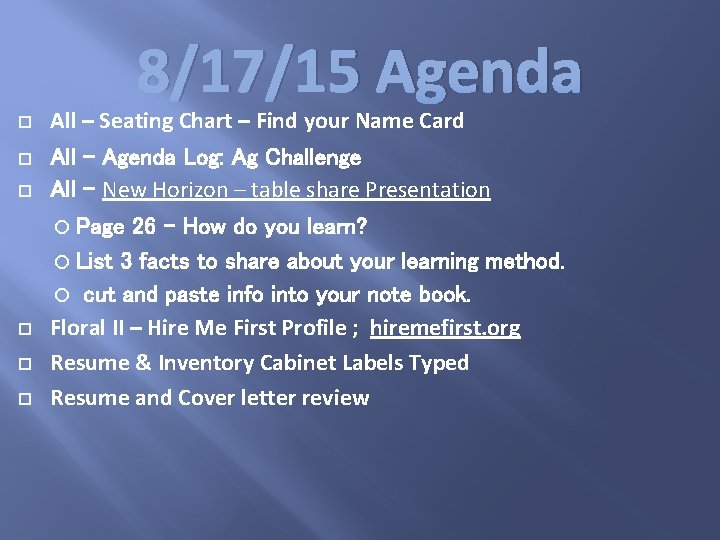 8/17/15 Agenda

All – Seating Chart – Find your Name Card

All – Agenda Log: Ag Challenge

All – New Horizon – table share Presentation

Page 26 – How do you learn?

List 3 facts to share about your learning method.

cut and paste info into your note book.

Floral II – Hire Me First Profile ; hiremefirst.org

Resume & Inventory Cabinet Labels Typed

Resume and Cover letter review